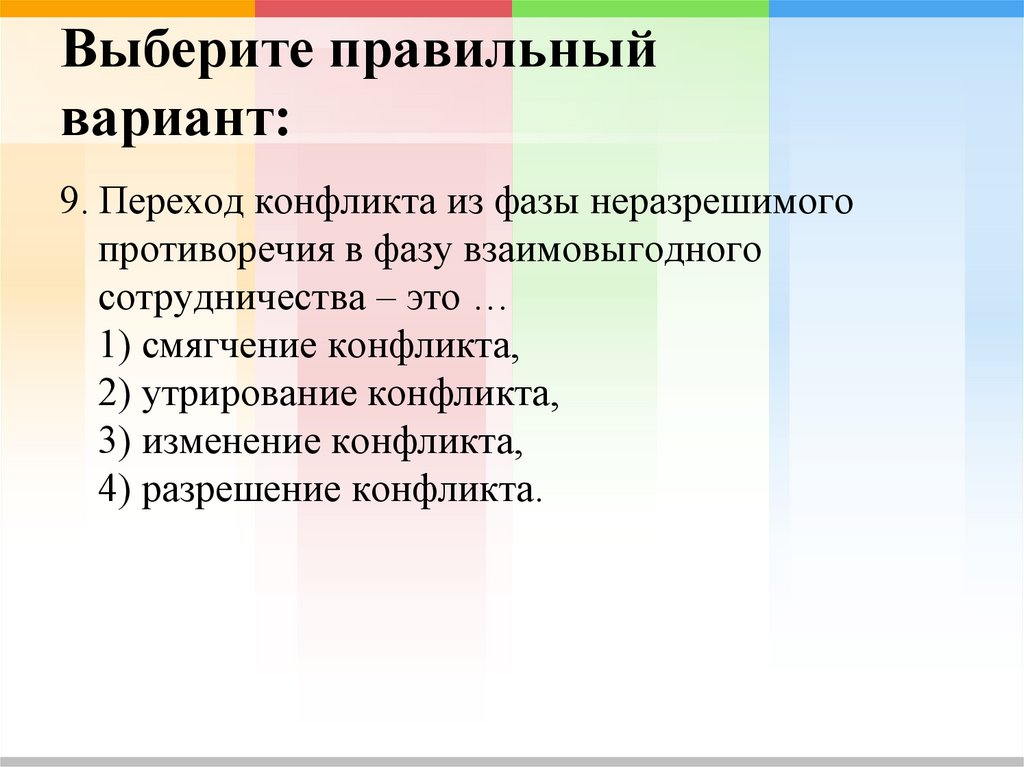 Выберите правильный вариант:

9. Переход конфликта из фазы неразрешимого противоречия в фазу взаимовыгодного сотрудничества – это …
1) смягчение конфликта,
2) утрирование конфликта,
3) изменение конфликта,
4) разрешение конфликта.